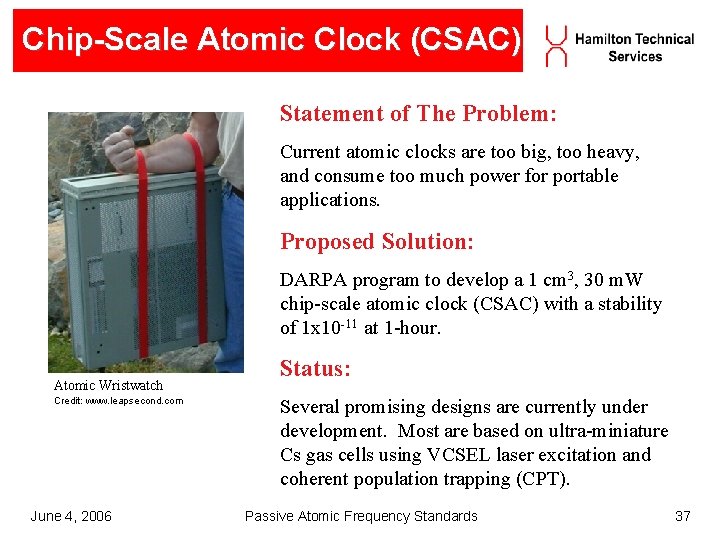 Chip-Scale Atomic Clock (CSAC)

Hamilton Technical Services

Atomic Wristwatch
Credit: www.leapsecond.com

Statement of The Problem:

Current atomic clocks are too big, too heavy, and consume too much power for portable applications.

Proposed Solution:

DARPA program to develop a 1 cm$^3$, 30 mW chip-scale atomic clock (CSAC) with a stability of 1x10$^{-11}$ at 1-hour.

Status:

Several promising designs are currently under development. Most are based on ultra-miniature Cs gas cells using VCSEL laser excitation and coherent population trapping (CPT).

June 4, 2006 Passive Atomic Frequency Standards 37